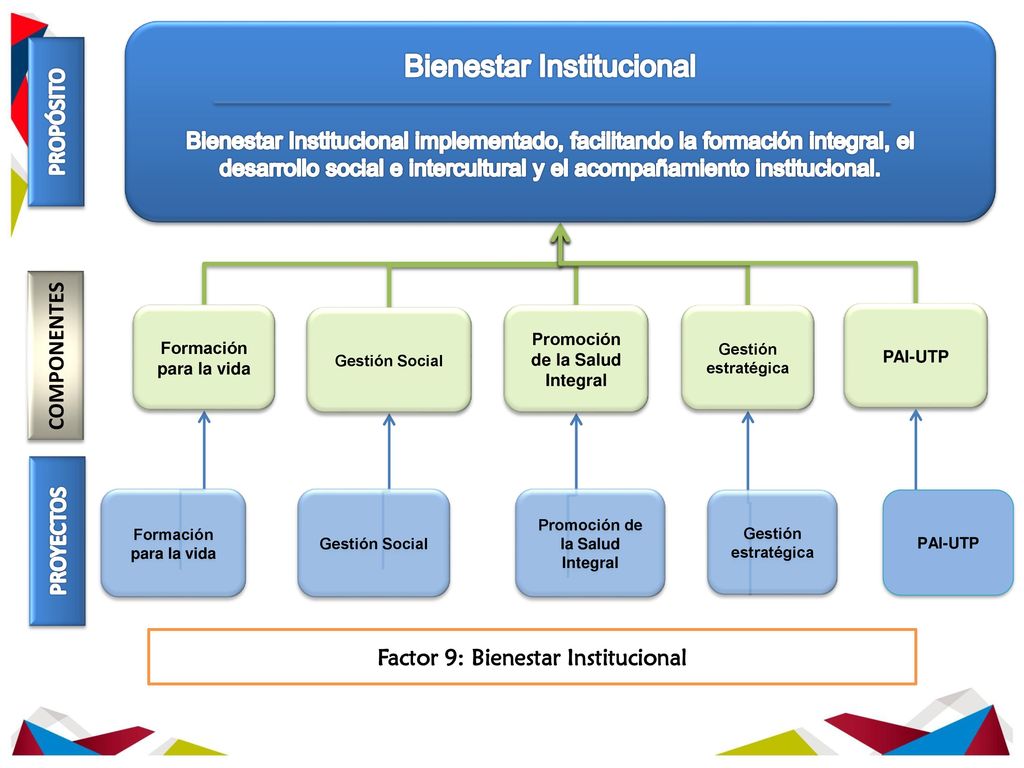 PROPÓSITO

Bienestar Institucional

Bienestar Institucional implementado, facilitando la formación integral, el desarrollo social e intercultural y el acompañamiento institucional.

COMPONENTES

Formación para la vida

Gestión Social

Promoción de la Salud Integral

Gestión estratégica

PAI-UTP

PROYECTOS

Formación para la vida

Gestión Social

Promoción de la Salud Integral

Gestión estratégica

PAI-UTP

Factor 9: Bienestar Institucional